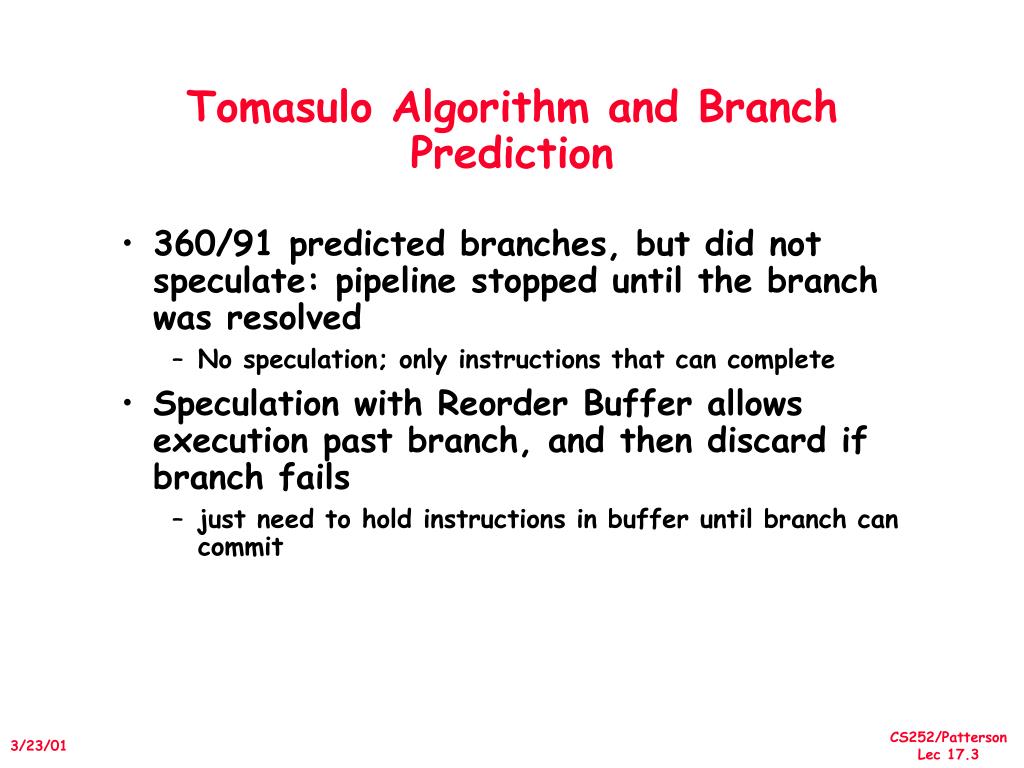 Tomasulo Algorithm and Branch Prediction

• 360/91 predicted branches, but did not speculate: pipeline stopped until the branch was resolved
– No speculation; only instructions that can complete
• Speculation with Reorder Buffer allows execution past branch, and then discard if branch fails
– just need to hold instructions in buffer until branch can commit

3/23/01

CS252/Patterson
Lec 17.3